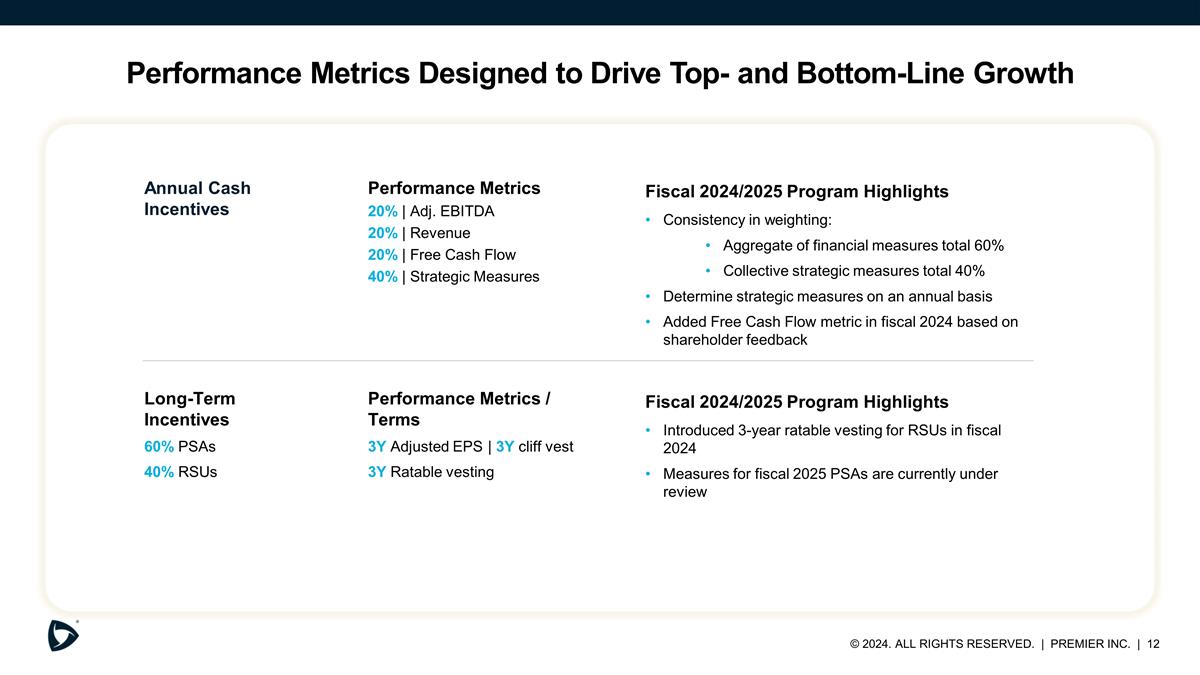 Performance Metrics Designed to Drive Top- and Bottom-Line Growth

Annual Cash Incentives

Performance Metrics
20% | Adj. EBITDA
20% | Revenue
20% | Free Cash Flow
40% | Strategic Measures

Fiscal 2024/2025 Program Highlights
• Consistency in weighting:
• Aggregate of financial measures total 60%
• Collective strategic measures total 40%
• Determine strategic measures on an annual basis
• Added Free Cash Flow metric in fiscal 2024 based on shareholder feedback

Long-Term Incentives
60% PSAs
40% RSUs

Performance Metrics / Terms
3Y Adjusted EPS | 3Y cliff vest
3Y Ratable vesting

Fiscal 2024/2025 Program Highlights
• Introduced 3-year ratable vesting for RSUs in fiscal 2024
• Measures for fiscal 2025 PSAs are currently under review

© 2024. ALL RIGHTS RESERVED. | PREMIER INC. | 12